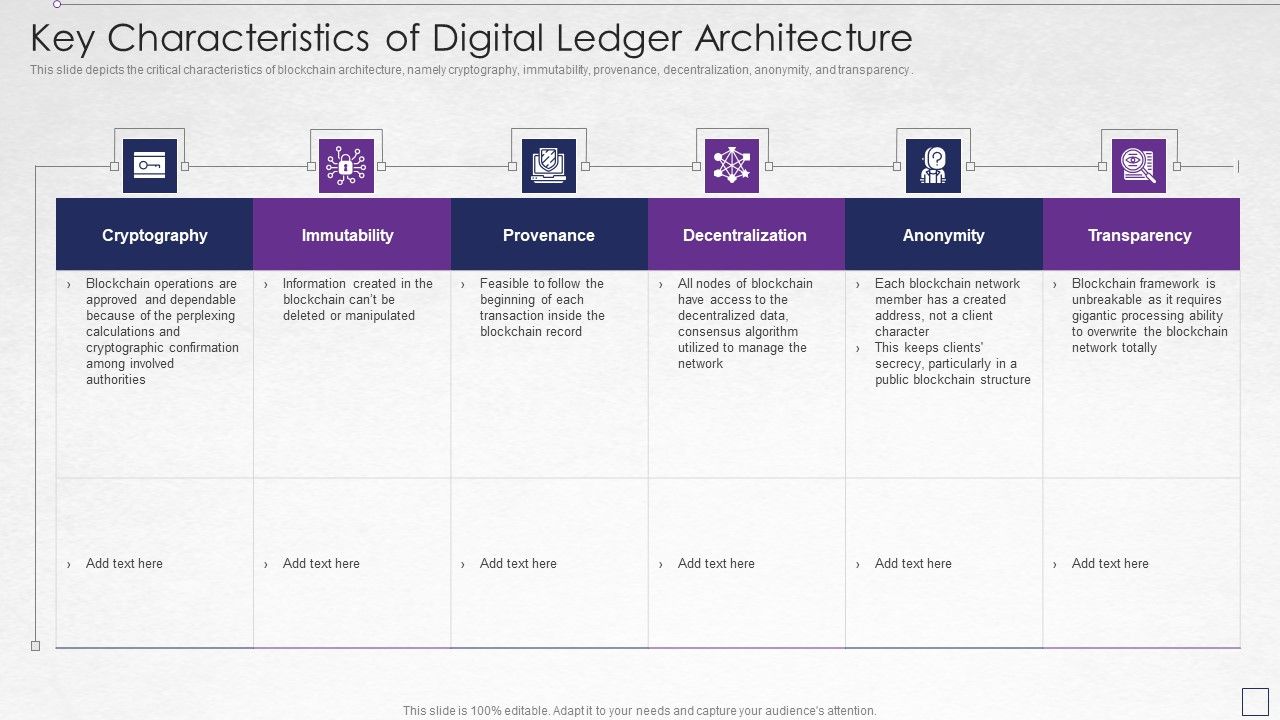 Key Characteristics of Digital Ledger Architecture

This slide depicts the critical characteristics of blockchain architecture, namely cryptography, immutability, provenance, decentralization, anonymity, and transparency.

| Cryptography | Immutability | Provenance | Decentralization | Anonymity | Transparency |
|---|---|---|---|---|---|
| › Blockchain operations are approved and dependable because of the perplexing calculations and cryptographic confirmation among involved authorities | › Information created in the blockchain can't be deleted or manipulated | › Feasible to follow the beginning of each transaction inside the blockchain record | › All nodes of blockchain have access to the decentralized data, consensus algorithm utilized to manage the network | › Each blockchain network member has a created address, not a client character › This keeps clients' secrecy, particularly in a public blockchain structure | › Blockchain framework is unbreakable as it requires gigantic processing ability to overwrite the blockchain network totally |
| › Add text here | › Add text here | › Add text here | › Add text here | › Add text here | › Add text here |

This slide is 100% editable. Adapt it to your needs and capture your audience's attention.